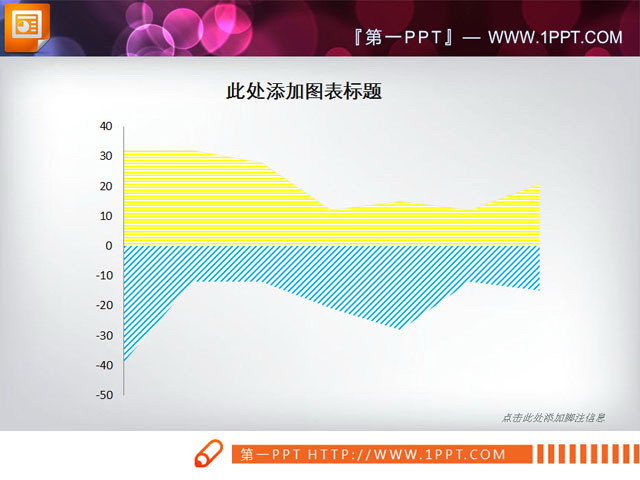 『第一PPT』— WWW.1PPT.COM

此处添加图表标题

40
30
20
10
0
-10
-20
-30
-40
-50

点击此处添加脚注信息

第一PPT HTTP://WWW.1PPT.COM